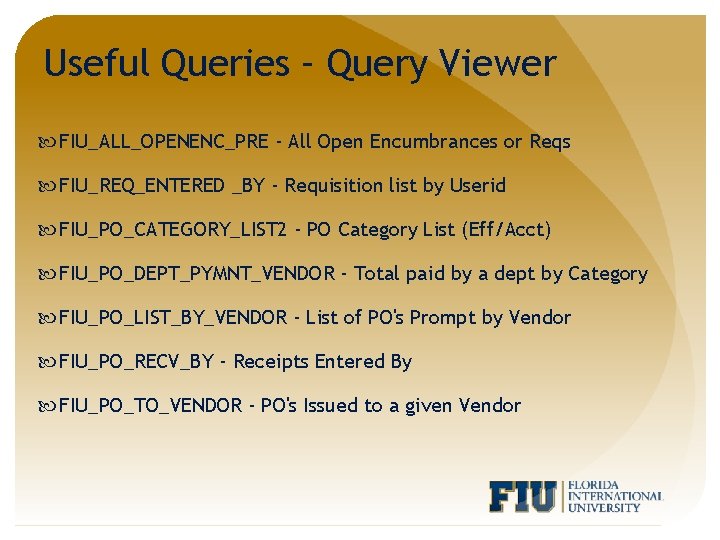 Useful Queries - Query Viewer

FIU_ALL_OPENENC_PRE - All Open Encumbrances or Reqs

FIU_REQ_ENTERED _BY - Requisition list by Userid

FIU_PO_CATEGORY_LIST2 - PO Category List (Eff/Acct)

FIU_PO_DEPT_PYMNT_VENDOR - Total paid by a dept by Category

FIU_PO_LIST_BY_VENDOR - List of PO's Prompt by Vendor

FIU_PO_RECV_BY - Receipts Entered By

FIU_PO_TO_VENDOR - PO's Issued to a given Vendor

FIU FLORIDA INTERNATIONAL UNIVERSITY